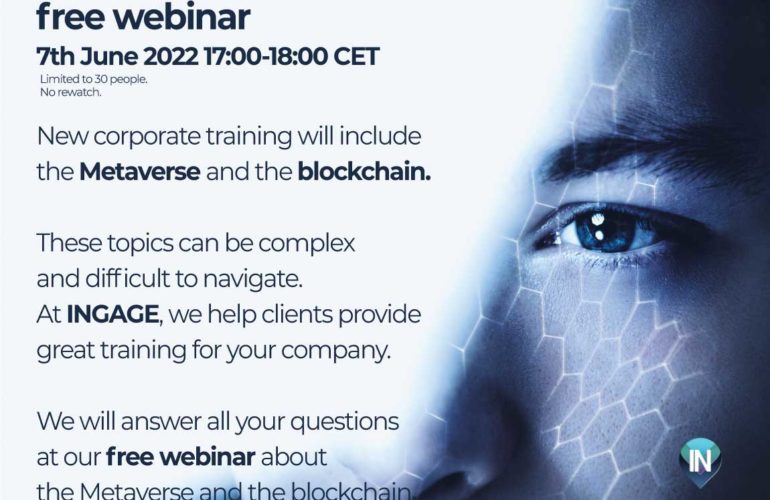 free webinar
7th June 2022 17:00-18:00 CET
Limited to 30 people.
No rewatch.

New corporate training will include the Metaverse and the blockchain.

These topics can be complex and difficult to navigate.
At INGAGE, we help clients provide great training for your company.

We will answer all your questions at our free webinar about the Metaverse and the blockchain

IN